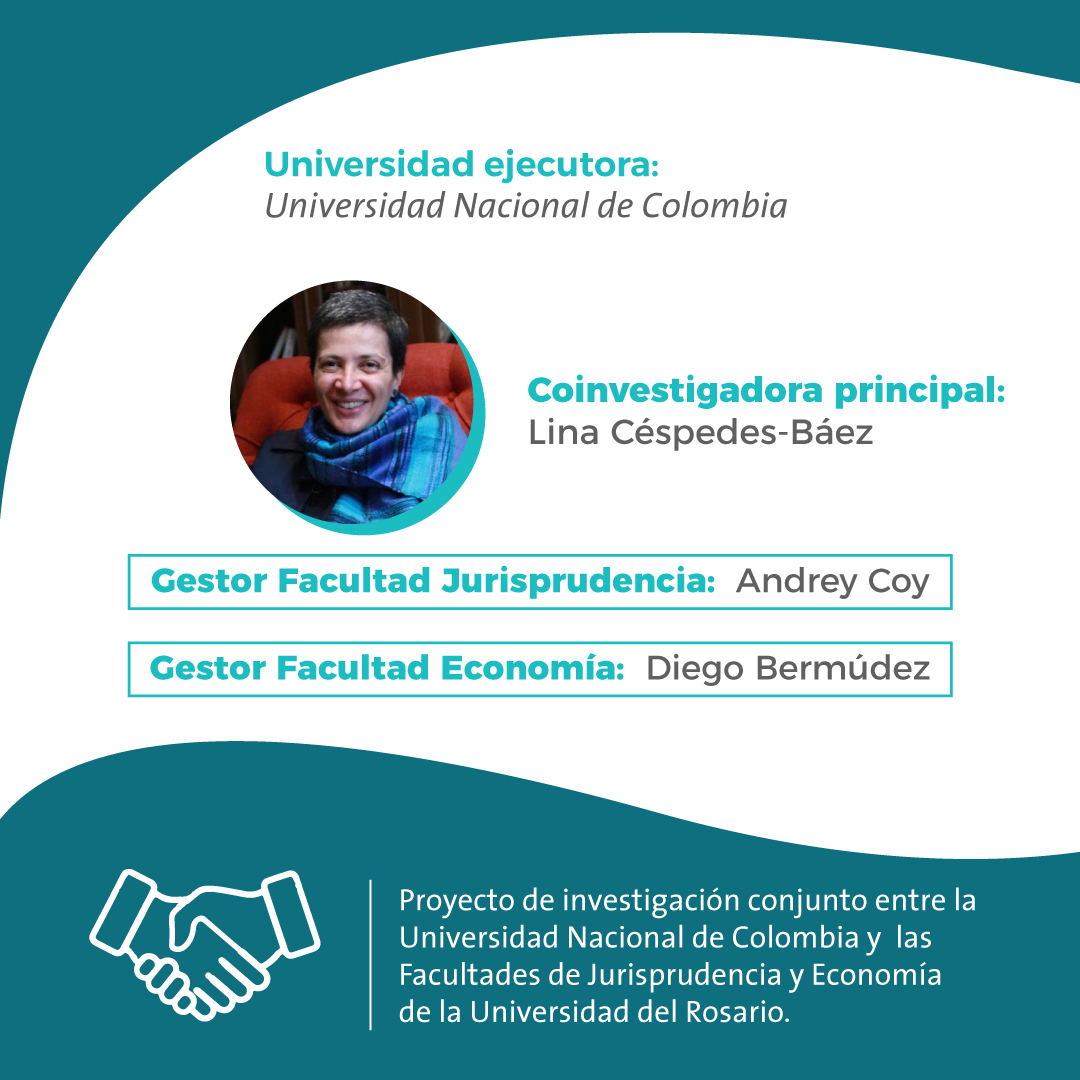 Universidad ejecutora:
Universidad Nacional de Colombia

Coinvestigadora principal:
Lina Céspedes-Báez

Gestor Facultad Jurisprudencia: Andrey Coy

Gestor Facultad Economía: Diego Bermúdez

Proyecto de investigación conjunto entre la Universidad Nacional de Colombia y las Facultades de Jurisprudencia y Economía de la Universidad del Rosario.